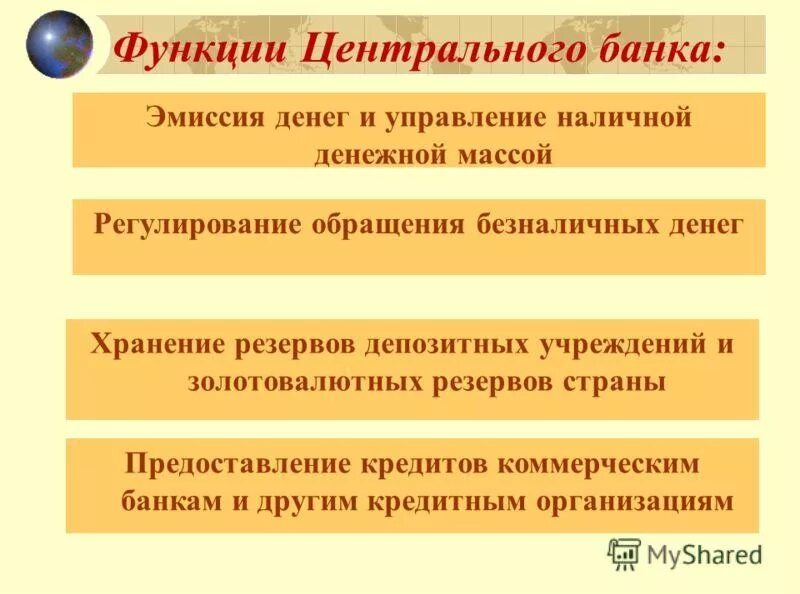 Функции Центрального банка:

Эмиссия денег и управление наличной денежной массой

Регулирование обращения безналичных денег

Хранение резервов депозитных учреждений и золотовалютных резервов страны

Предоставление кредитов коммерческим банкам и другим кредитным организациям

MyShared